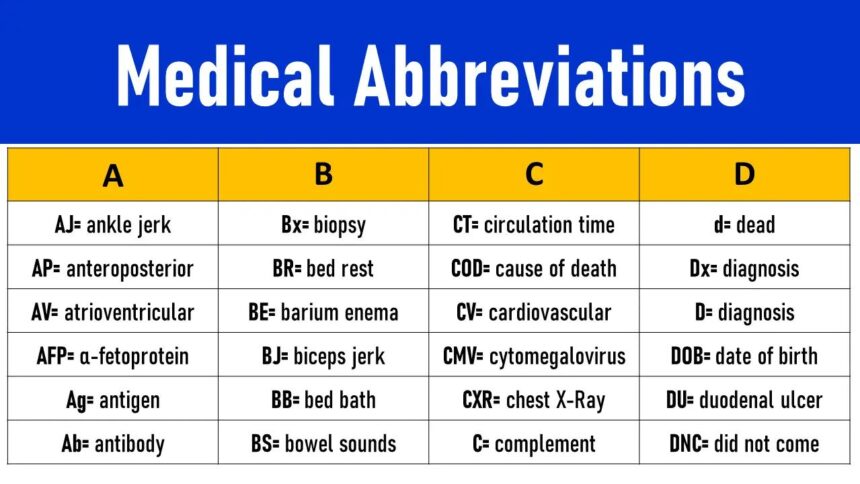 Medical Abbreviations

| A | B | C | D |
|---|---|---|---|
| AJ= ankle jerk | Bx= biopsy | CT= circulation time | d= dead |
| AP= anteroposterior | BR= bed rest | COD= cause of death | Dx= diagnosis |
| AV= atrioventricular | BE= barium enema | CV= cardiovascular | D= diagnosis |
| AFP= α-fetoprotein | BJ= biceps jerk | CMV= cytomegalovirus | DOB= date of birth |
| Ag= antigen | BB= bed bath | CXR= chest X-Ray | DU= duodenal ulcer |
| Ab= antibody | BS= bowel sounds | C= complement | DNC= did not come |